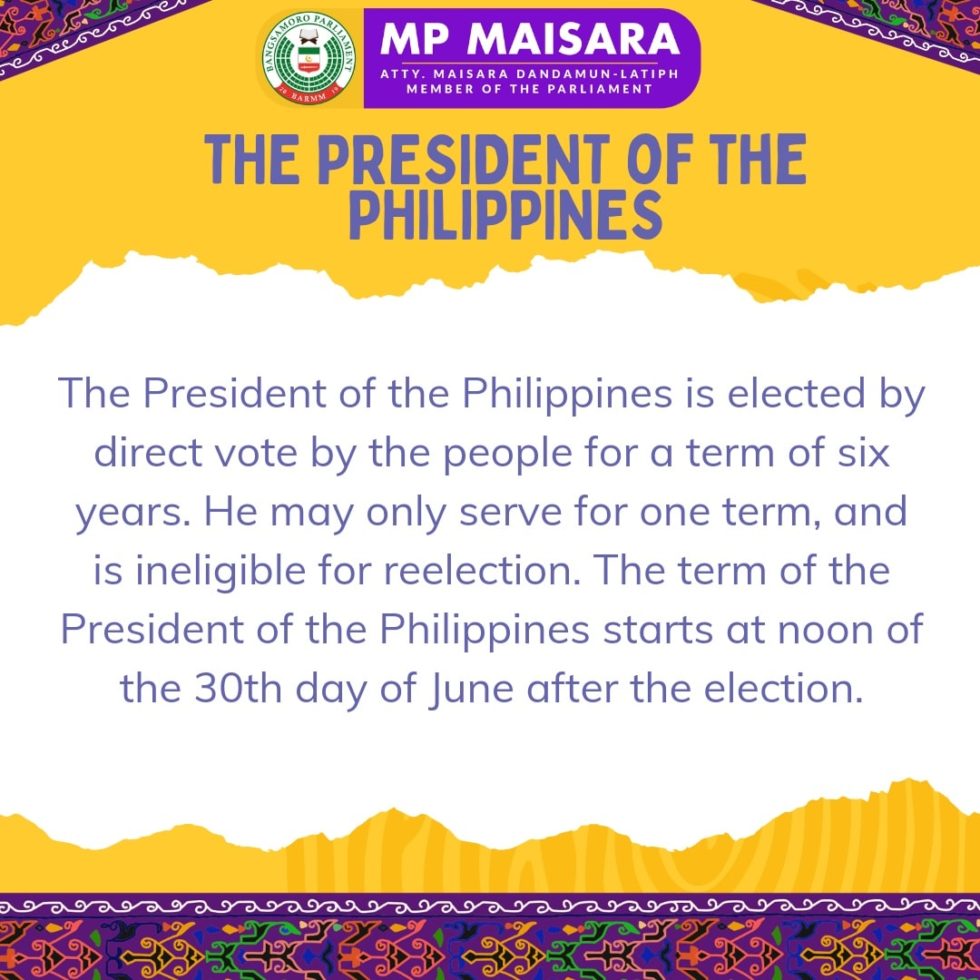 BANGSAMORO PARLIAMENT
BARMM

MP MAISARA
ATTY. MAISARA DANDAMUN-LATIPH
MEMBER OF THE PARLIAMENT

THE PRESIDENT OF THE PHILIPPINES

The President of the Philippines is elected by direct vote by the people for a term of six years. He may only serve for one term, and is ineligible for reelection. The term of the President of the Philippines starts at noon of the 30th day of June after the election.